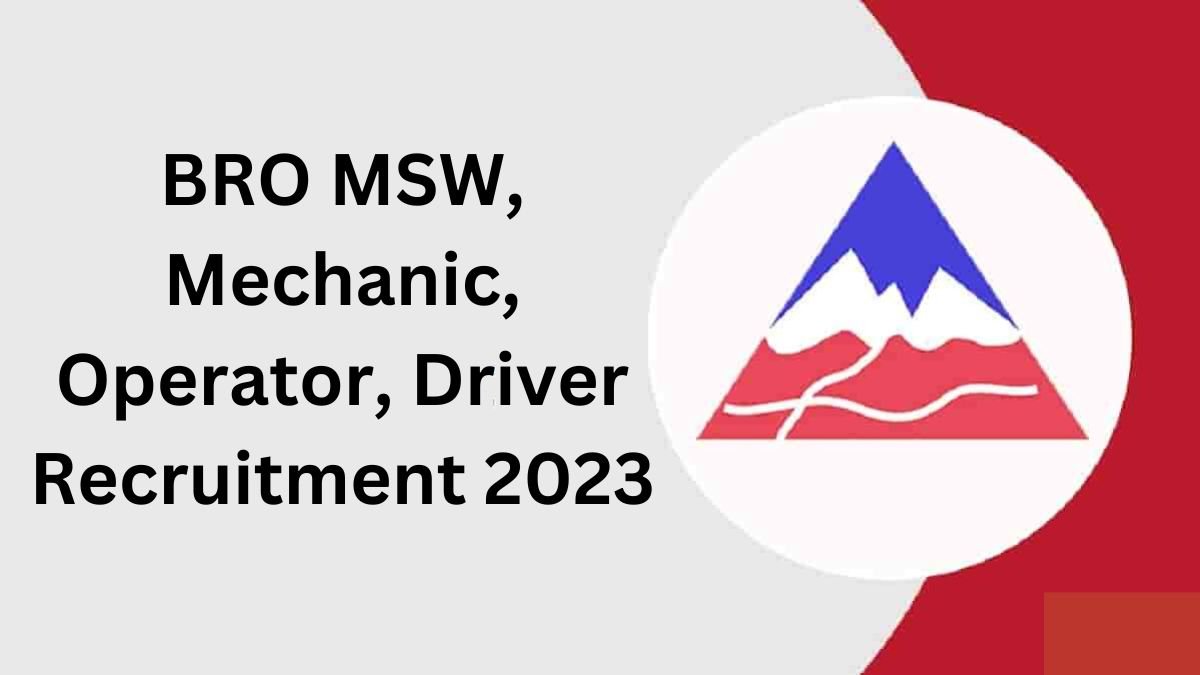 BRO MSW, Mechanic, Operator, Driver Recruitment 2023